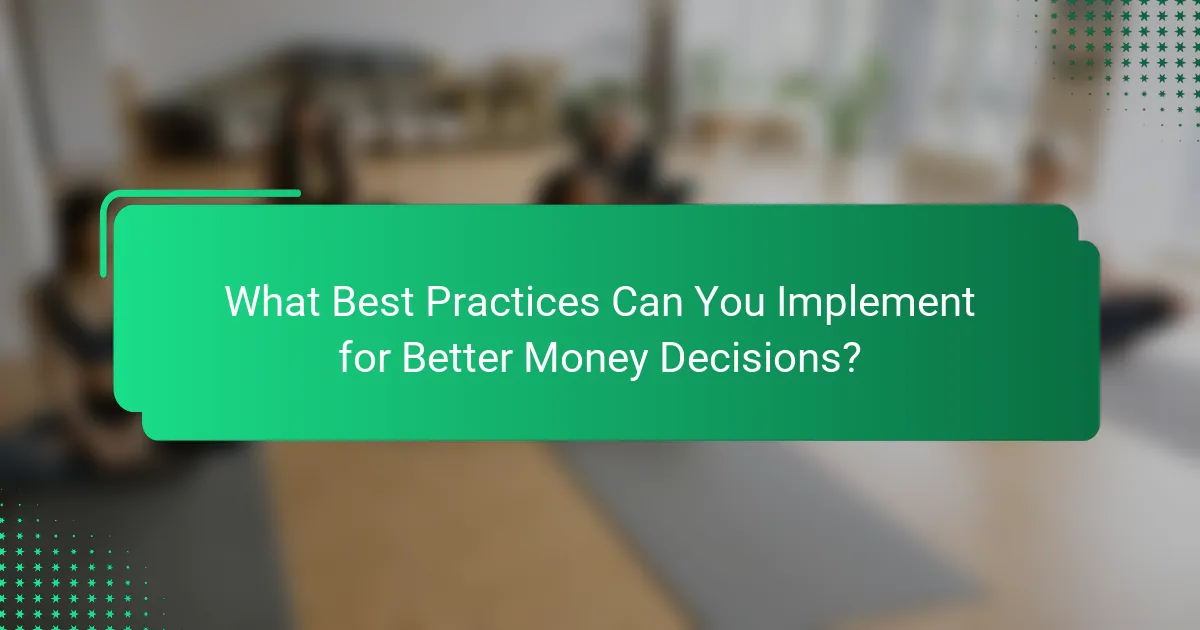 What Best Practices Can You Implement for Better Money Decisions?